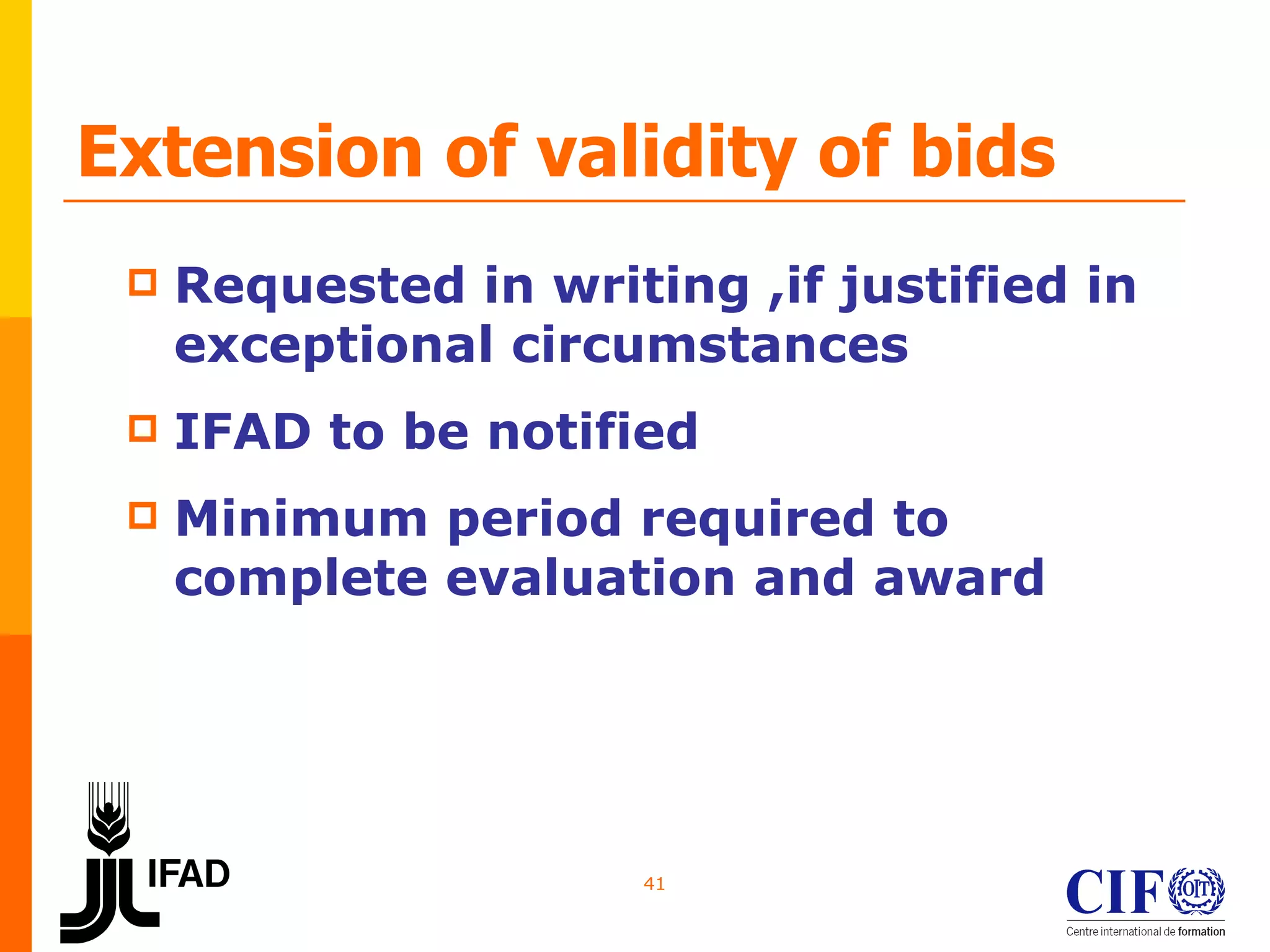 Extension of validity of bids

Requested in writing ,if justified in exceptional circumstances

IFAD to be notified

Minimum period required to complete evaluation and award

IFAD

41

CIF OIT

Centre international de formation